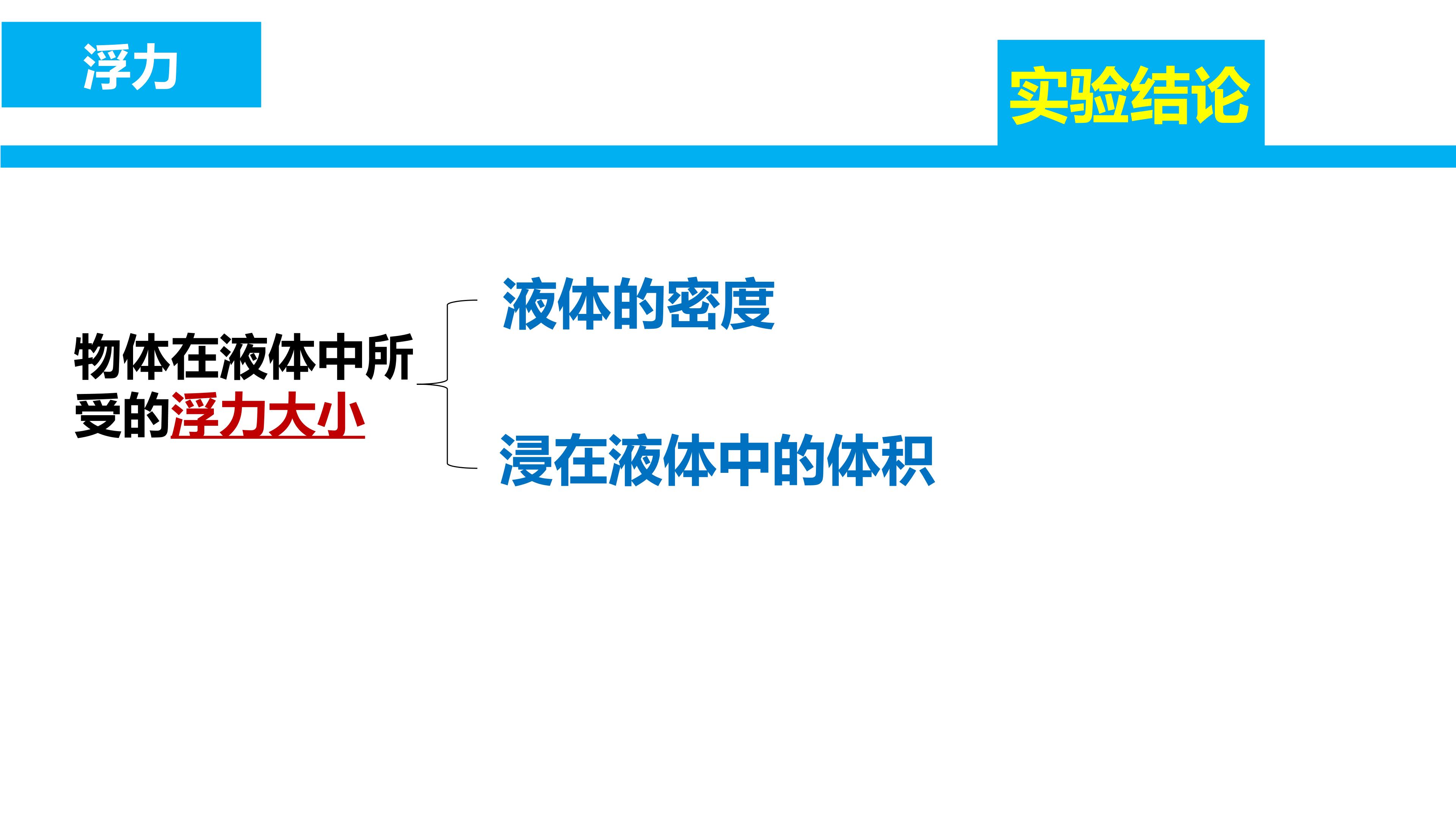 浮力

实验结论

物体在液体中所受的浮力大小

液体的密度

浸在液体中的体积